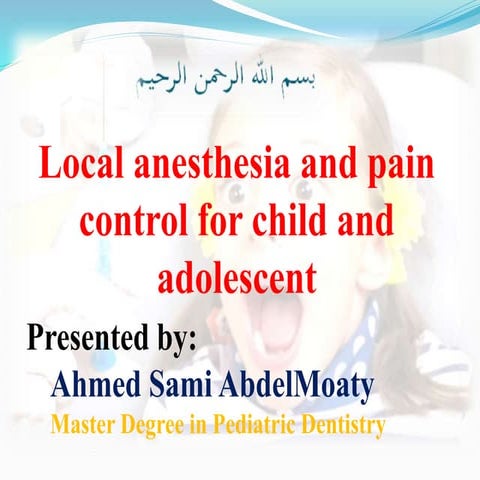 بسم الله الرحمن الرحيم

Local anesthesia and pain control for child and adolescent

Presented by:

Ahmed Sami AbdelMoaty

Master Degree in Pediatric Dentistry